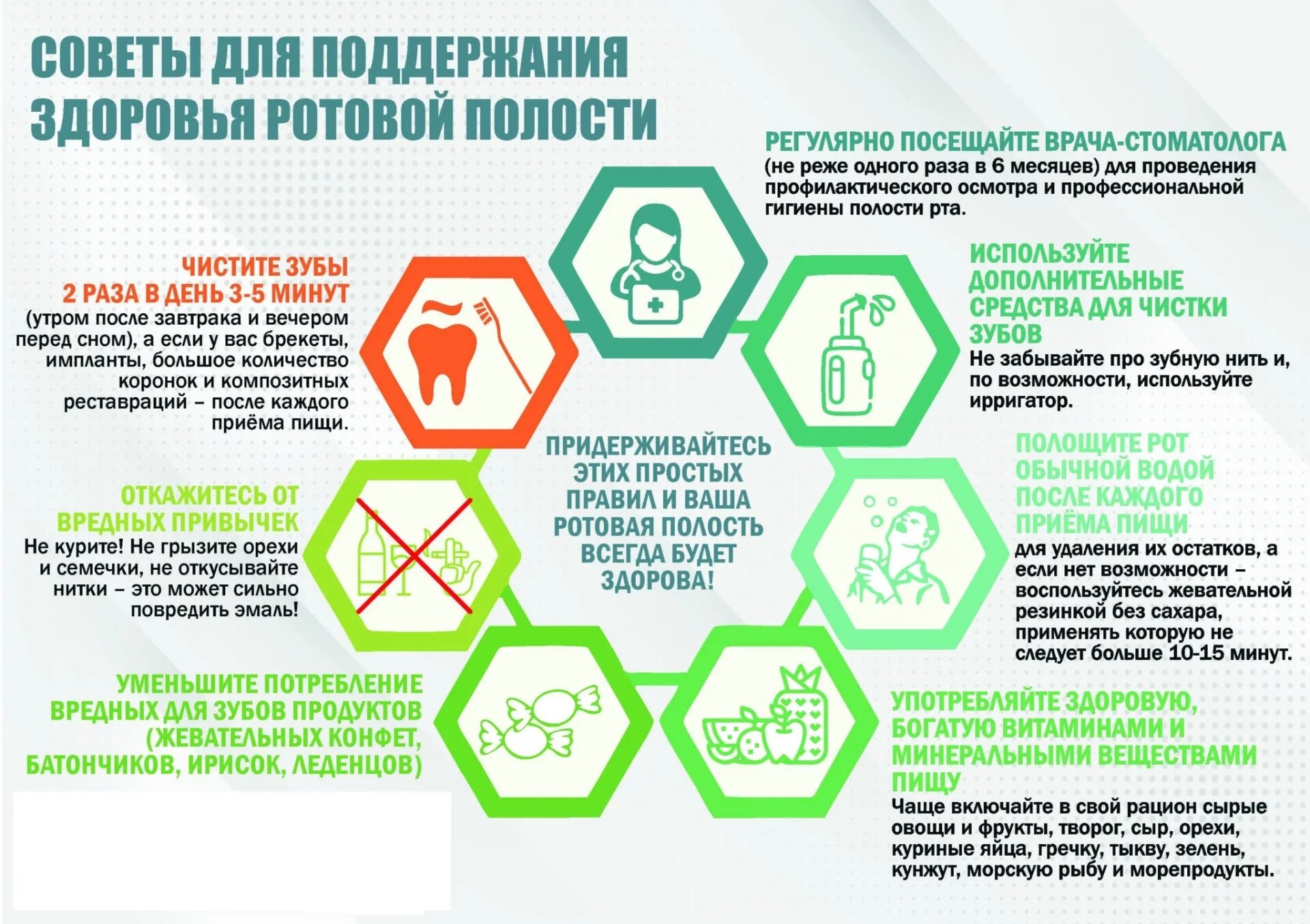 СОВЕТЫ ДЛЯ ПОДДЕРЖАНИЯ ЗДОРОВЬЯ РОТОВОЙ ПОЛОСТИ

РЕГУЛЯРНО ПОСЕЩАЙТЕ ВРАЧА-СТОМАТОЛОГА
(не реже одного раза в 6 месяцев) для проведения профилактического осмотра и профессиональной гигиены полости рта.

ЧИСТИТЕ ЗУБЫ 2 РАЗА В ДЕНЬ 3-5 МИНУТ
(утром после завтрака и вечером перед сном), а если у вас брекеты, импланты, большое количество коронок и композитных реставраций – после каждого приёма пищи.

ИСПОЛЬЗУЙТЕ ДОПОЛНИТЕЛЬНЫЕ СРЕДСТВА ДЛЯ ЧИСТКИ ЗУБОВ
Не забывайте про зубную нить и, по возможности, используйте ирригатор.

ПРИДЕРЖИВАЙТЕСЬ ЭТИХ ПРОСТЫХ ПРАВИЛ И ВАША РОТОВАЯ ПОЛОСТЬ ВСЕГДА БУДЕТ ЗДОРОВА!

ОТКАЖИТЕСЬ ОТ ВРЕДНЫХ ПРИВЫЧЕК
Не курите! Не грызите орехи и семечки, не откусывайте нитки – это может сильно повредить эмаль!

ПОЛОЩИТЕ РОТ ОБЫЧНОЙ ВОДОЙ ПОСЛЕ КАЖДОГО ПРИЁМА ПИЩИ
для удаления их остатков, а если нет возможности – воспользуйтесь жевательной резинкой без сахара, применять которую не следует больше 10-15 минут.

УМЕНЬШИТЕ ПОТРЕБЛЕНИЕ ВРЕДНЫХ ДЛЯ ЗУБОВ ПРОДУКТОВ (ЖЕВАТЕЛЬНЫХ КОНФЕТ, БАТОНЧИКОВ, ИРИСОК, ЛЕДЕНЦОВ)

УПОТРЕБЛЯЙТЕ ЗДОРОВУЮ, БОГАТУЮ ВИТАМИНАМИ И МИНЕРАЛЬНЫМИ ВЕЩЕСТВАМИ ПИЩУ
Чаще включайте в свой рацион сырые овощи и фрукты, творог, сыр, орехи, куриные яйца, гречку, тыкву, зелень, кунжут, морскую рыбу и морепродукты.